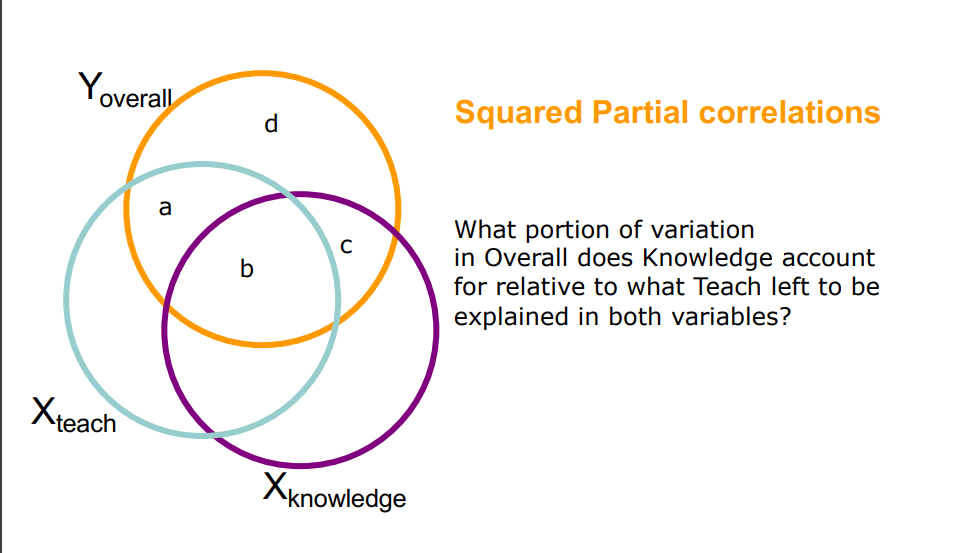 $Y_{overall}$

d

a

b

c

$X_{teach}$

$X_{knowledge}$

Squared Partial correlations

What portion of variation in Overall does Knowledge account for relative to what Teach left to be explained in both variables?